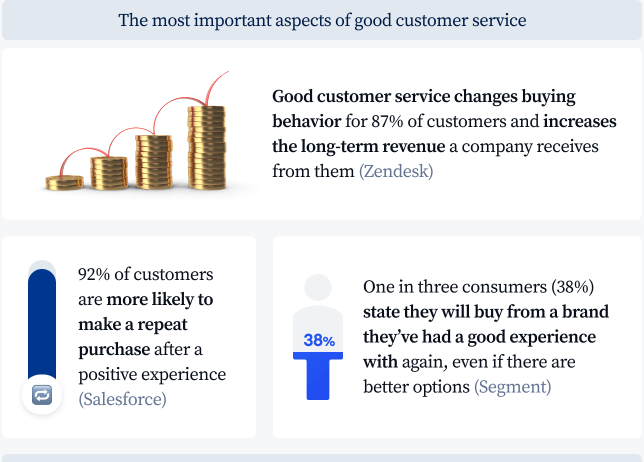 The most important aspects of good customer service

Good customer service changes buying behavior for 87% of customers and increases the long-term revenue a company receives from them (Zendesk)

92% of customers are more likely to make a repeat purchase after a positive experience (Salesforce)

38%

One in three consumers (38%) state they will buy from a brand they've had a good experience with again, even if there are better options (Segment)